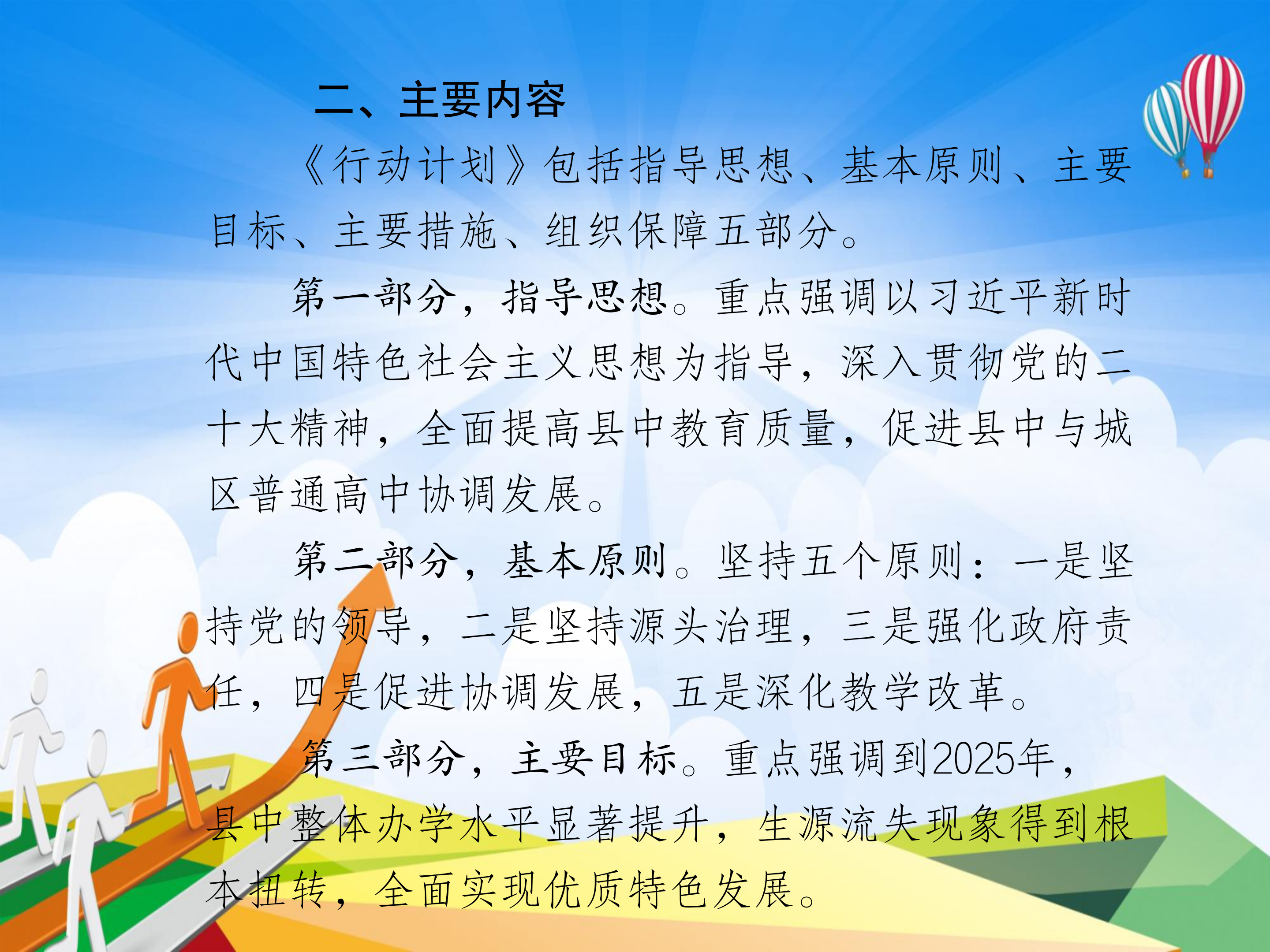 二、主要内容

《行动计划》包括指导思想、基本原则、主要目标、主要措施、组织保障五部分。

第一部分，指导思想。重点强调以习近平新时代中国特色社会主义思想为指导，深入贯彻党的二十大精神，全面提高县中教育质量，促进县中与城区普通高中协调发展。

第二部分，基本原则。坚持五个原则：一是坚持党的领导，二是坚持源头治理，三是强化政府责任，四是促进协调发展，五是深化教学改革。

第三部分，主要目标。重点强调到2025年，县中整体办学水平显著提升，生源流失现象得到根本扭转，全面实现优质特色发展。